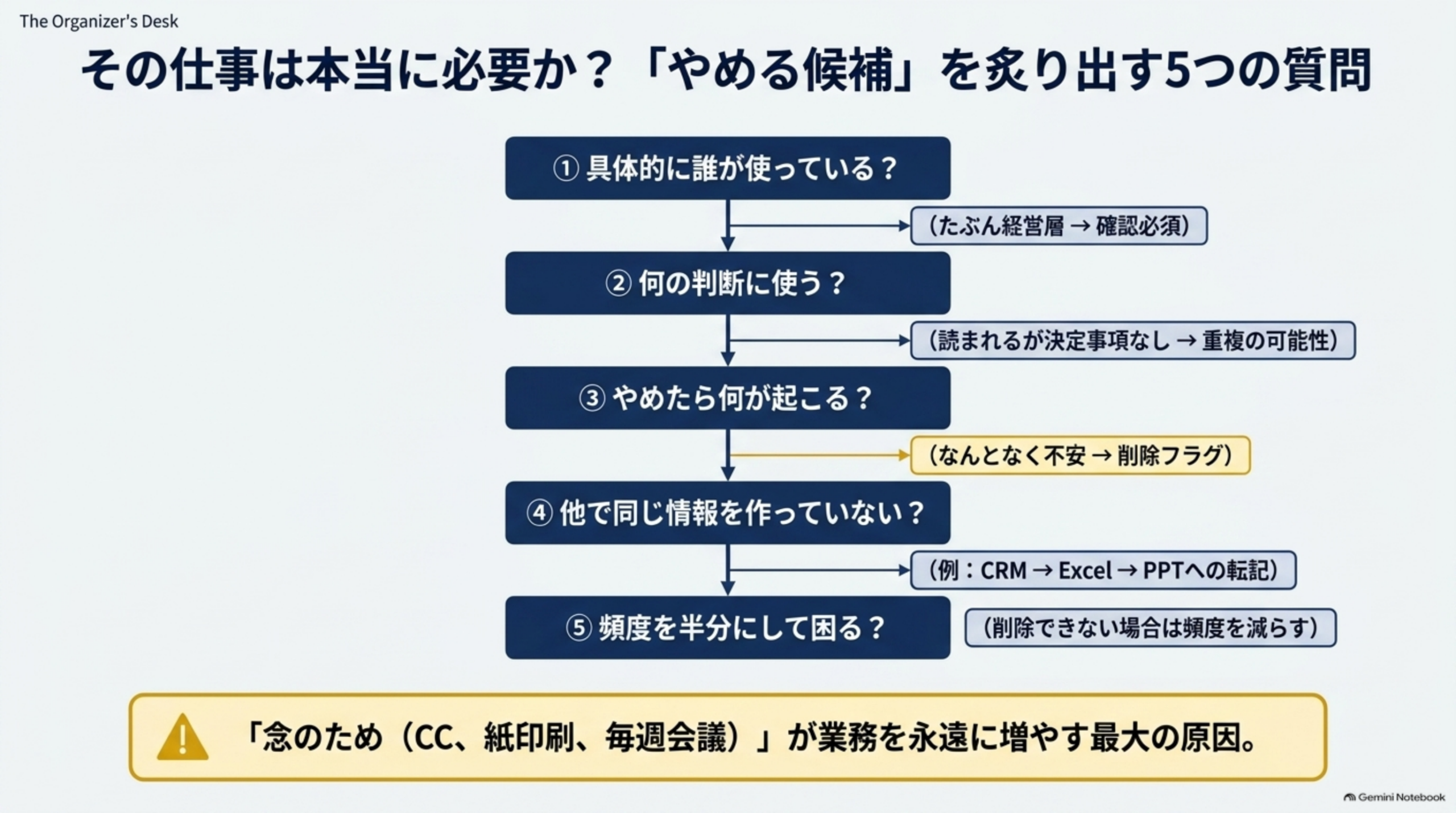 The Organizer's Desk

その仕事は本当に必要か？「やめる候補」を炙り出す5つの質問

① 具体的に誰が使っている？

（たぶん経営層 → 確認必須）

② 何の判断に使う？

（読まれるが決定事項なし → 重複の可能性）

③ やめたら何が起こる？

（なんとなく不安 → 削除フラグ）

④ 他で同じ情報を作っていない？

（例：CRM → Excel → PPTへの転記）

⑤ 頻度を半分にして困る？

（削除できない場合は頻度を減らす）

「念のため（CC、紙印刷、毎週会議）」が業務を永遠に増やす最大の原因。

Gemini Notebook